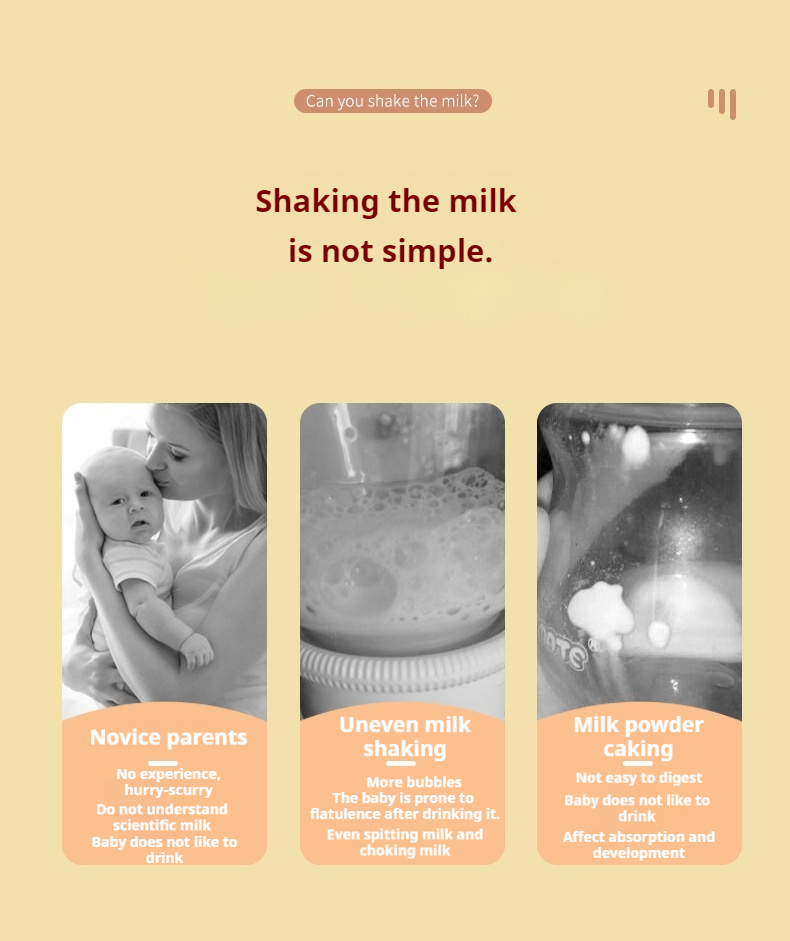 Can you shake the milk?

Shaking the milk is not simple.

Novice parents

No experience, hurry-scurry

Do not understand scientific milk

Baby does not like to drink

Uneven milk shaking

More bubbles

The baby is prone to flatulence after drinking it.

Even spitting milk and choking milk

Milk powder caking

Not easy to digest

Baby does not like to drink

Affect absorption and development